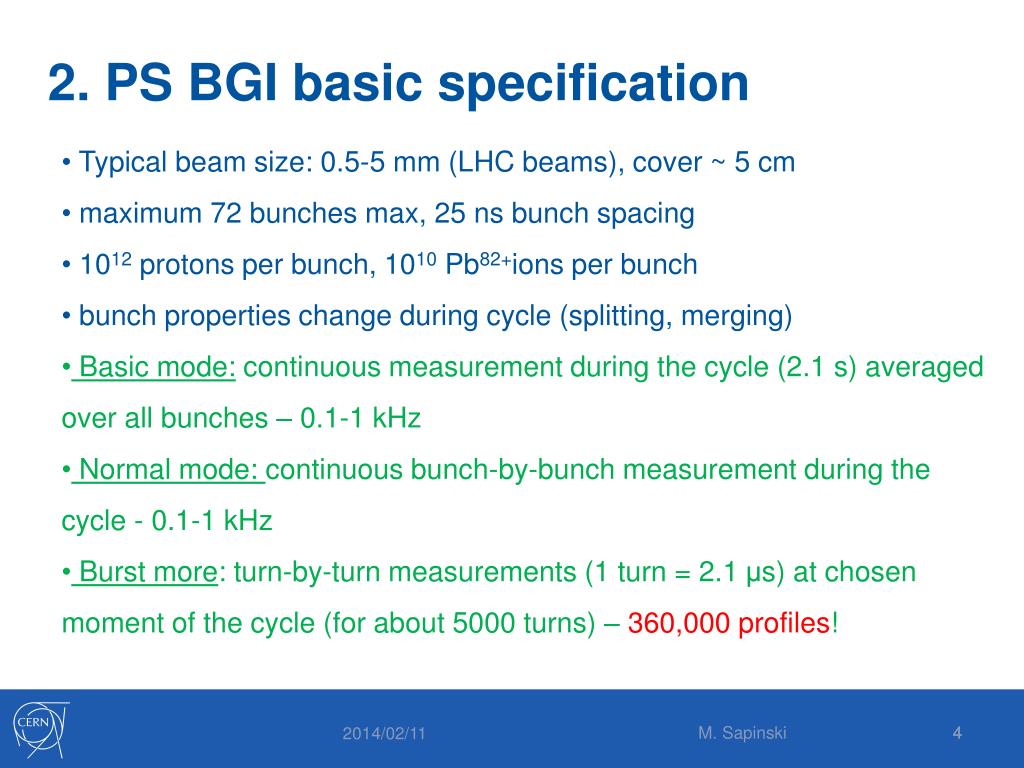 2. PS BGI basic specification

• Typical beam size: 0.5-5 mm (LHC beams), cover ~ 5 cm

• maximum 72 bunches max, 25 ns bunch spacing

• $10^{12}$ protons per bunch, $10^{10}$ $Pb^{82+}$ions per bunch

• bunch properties change during cycle (splitting, merging)

• Basic mode: continuous measurement during the cycle (2.1 s) averaged over all bunches – 0.1-1 kHz

• Normal mode: continuous bunch-by-bunch measurement during the cycle - 0.1-1 kHz

• Burst more: turn-by-turn measurements (1 turn = 2.1 μs) at chosen moment of the cycle (for about 5000 turns) – 360,000 profiles!

CERN

2014/02/11

M. Sapinski

4